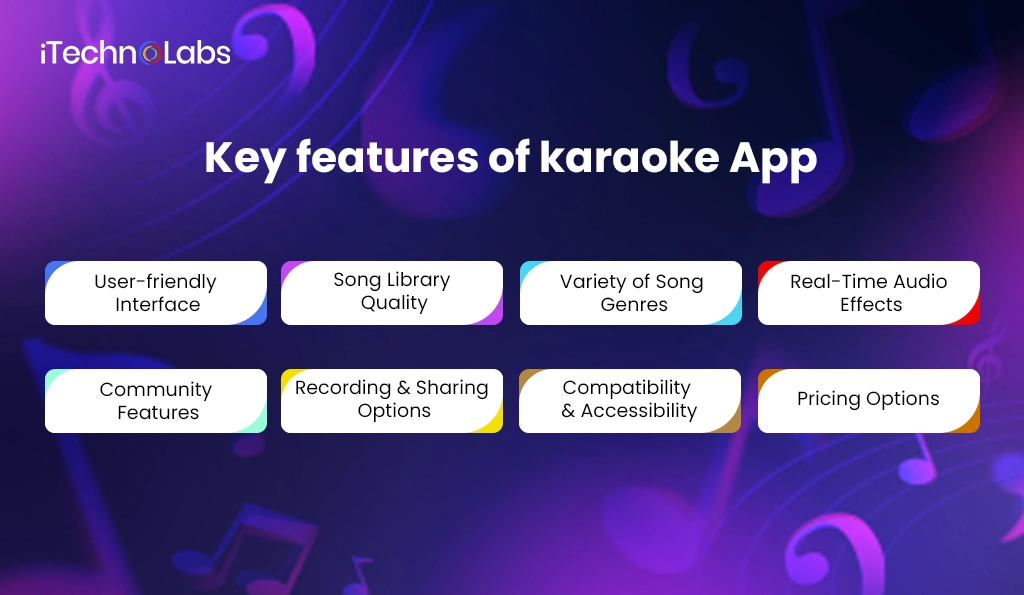 iTechnoLabs

Key features of karaoke App

User-friendly Interface

Song Library Quality

Variety of Song Genres

Real-Time Audio Effects

Community Features

Recording & Sharing Options

Compatibility & Accessibility

Pricing Options